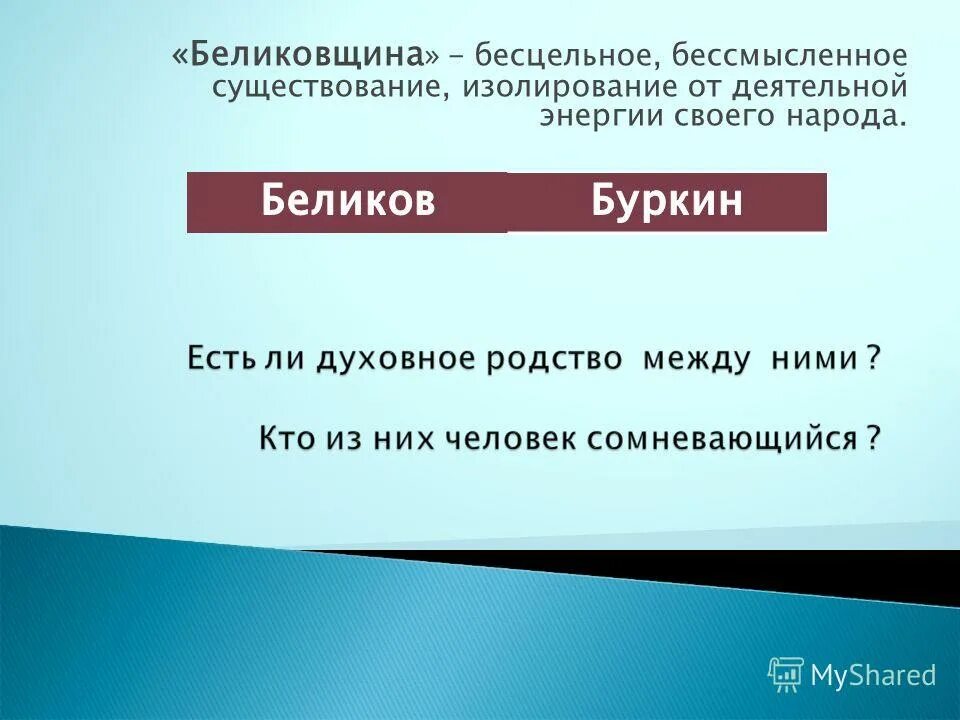 «Беликовщина» – бесцельное, бессмысленное существование, изолирование от деятельной энергии своего народа.

| Беликов | Буркин |
|---|---|

Есть ли духовное родство между ними ?

Кто из них человек сомневающийся ?

MyShared